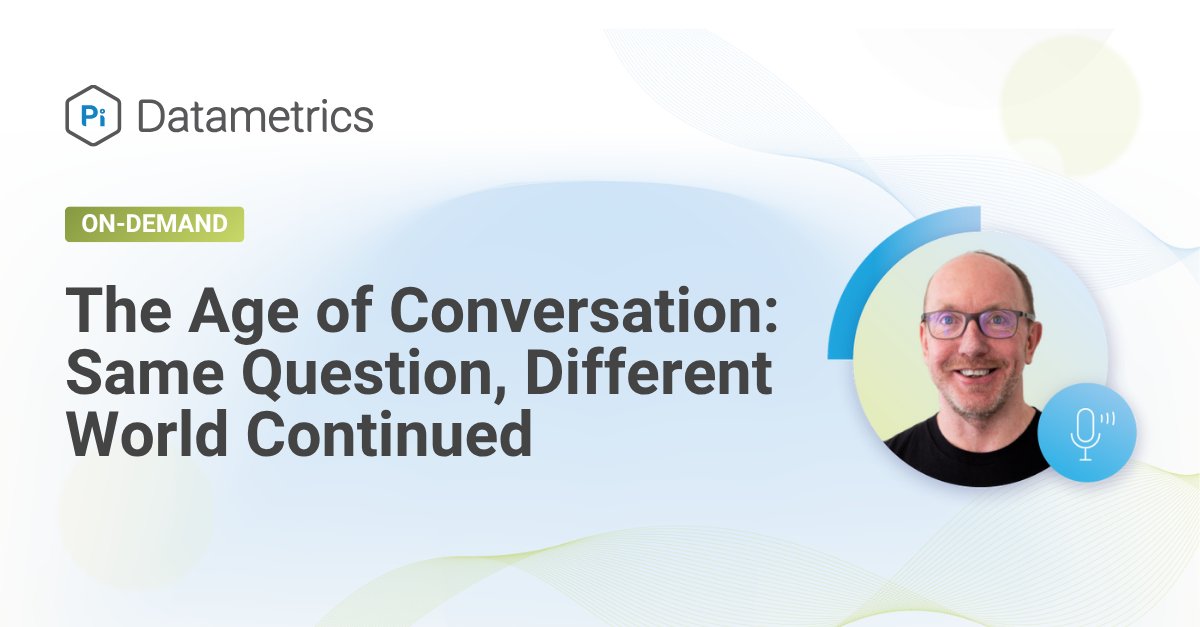 Pi Datametrics

ON-DEMAND

The Age of Conversation: Same Question, Different World Continued